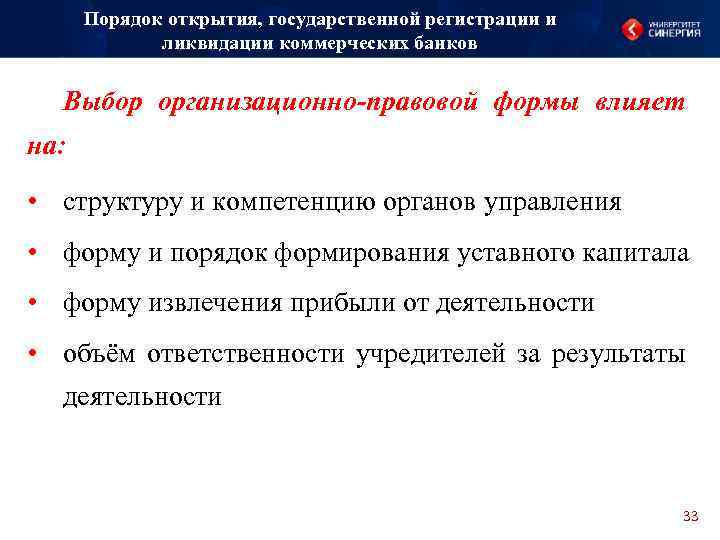 Порядок открытия, государственной регистрации и ликвидации коммерческих банков

УНИВЕРСИТЕТ СИНЕРГИЯ

Выбор организационно-правовой формы влияет на:

• структуру и компетенцию органов управления
• форму и порядок формирования уставного капитала
• форму извлечения прибыли от деятельности
• объём ответственности учредителей за результаты деятельности

33